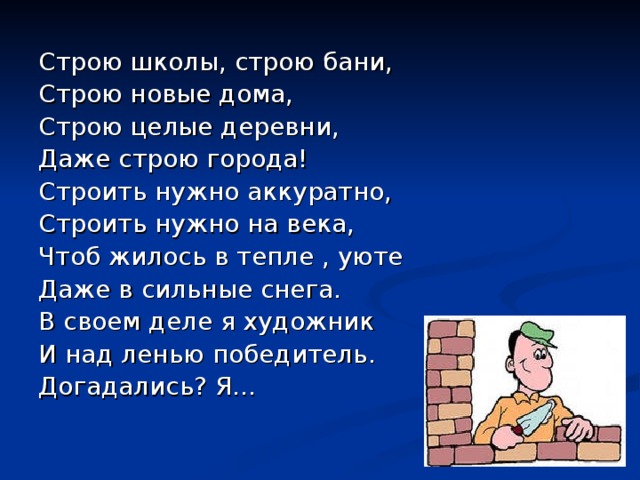 Строю школы, строю бани,
Строю новые дома,
Строю целые деревни,
Даже строю города!
Строить нужно аккуратно,
Строить нужно на века,
Чтоб жилось в тепле , уюте
Даже в сильные снега.
В своем деле я художник
И над ленью победитель.
Догадались? Я…